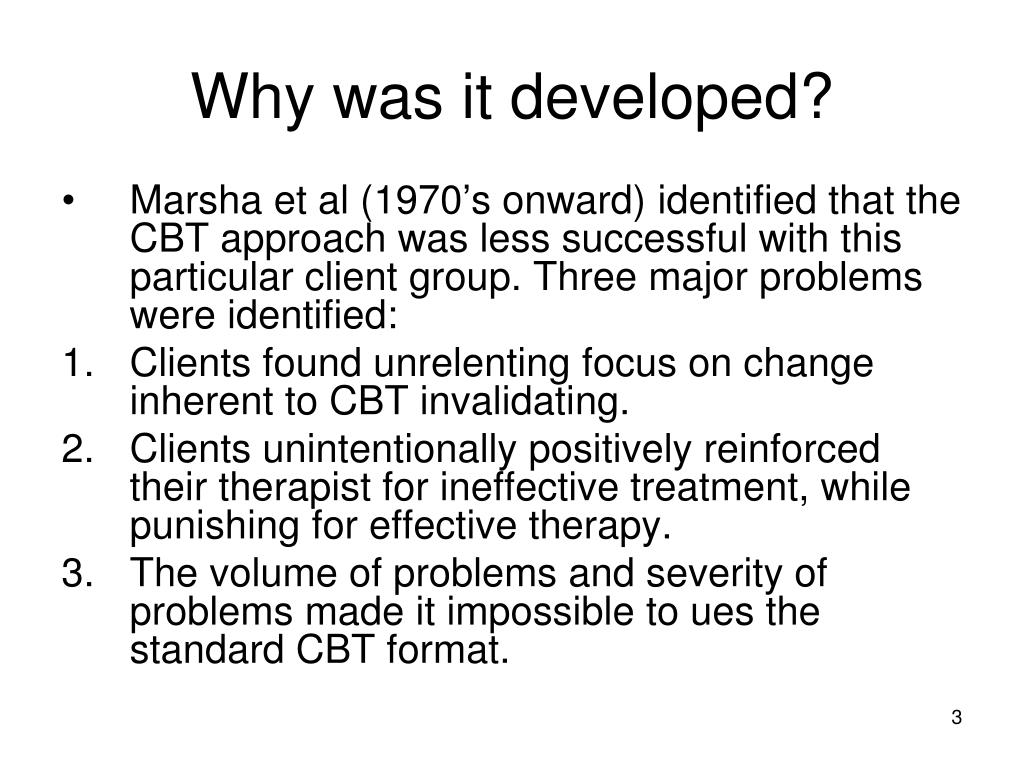 Why was it developed?

• Marsha et al (1970’s onward) identified that the CBT approach was less successful with this particular client group. Three major problems were identified:

1. Clients found unrelenting focus on change inherent to CBT invalidating.
2. Clients unintentionally positively reinforced their therapist for ineffective treatment, while punishing for effective therapy.
3. The volume of problems and severity of problems made it impossible to ues the standard CBT format.

3